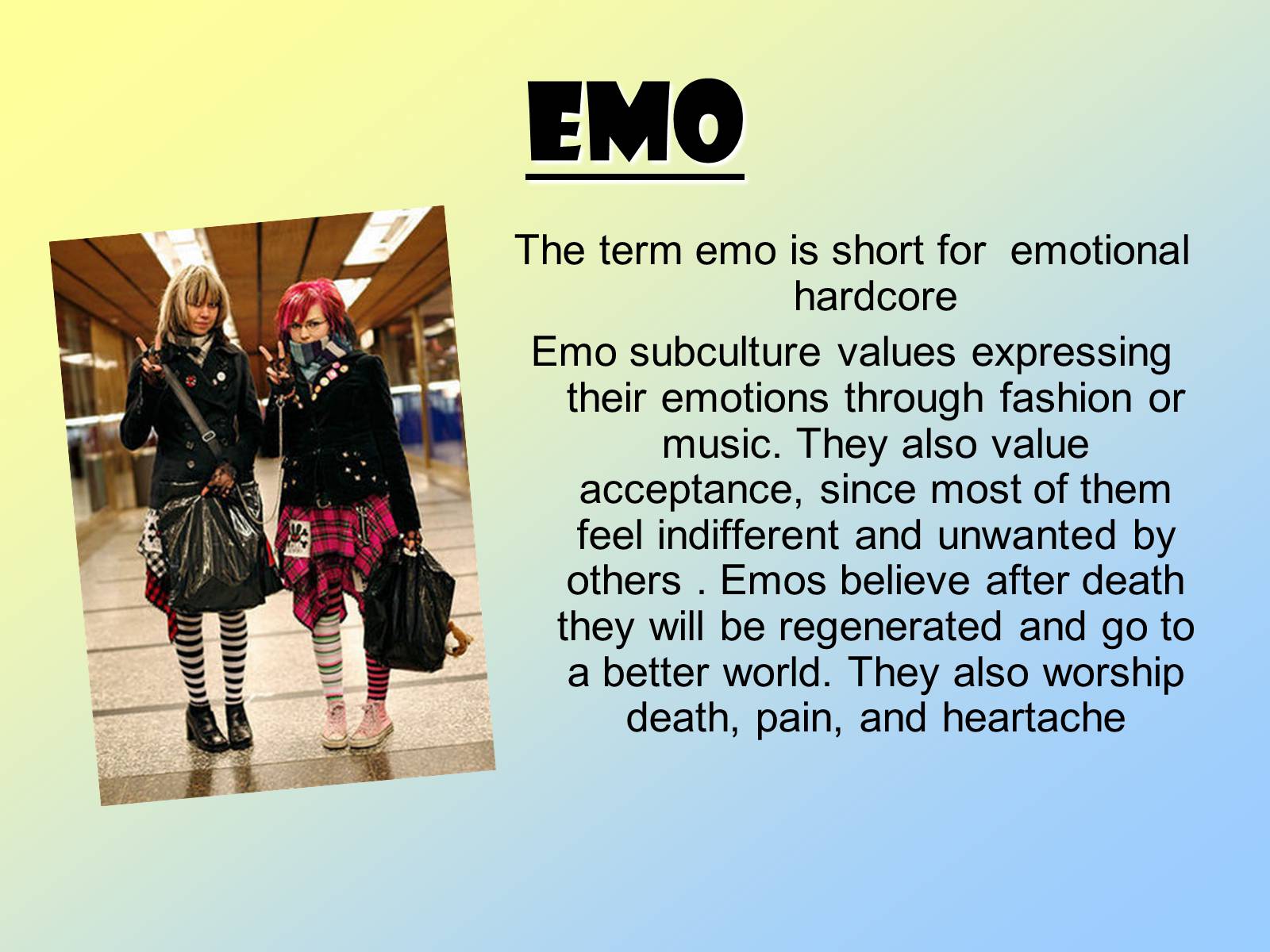 EMO

The term emo is short for emotional hardcore

Emo subculture values expressing their emotions through fashion or music. They also value acceptance, since most of them feel indifferent and unwanted by others . Emos believe after death they will be regenerated and go to a better world. They also worship death, pain, and heartache